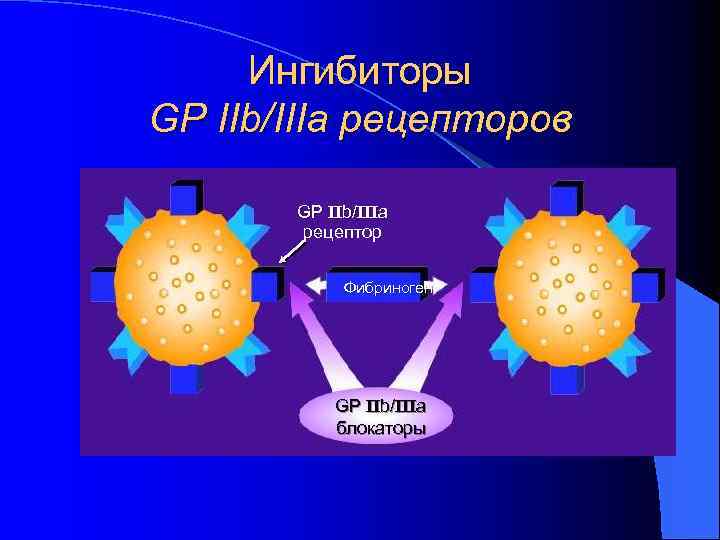 Ингибиторы
GP IIb/IIIa рецепторов

GP IIb/IIIa рецептор

Фибриноген

GP IIb/IIIa блокаторы